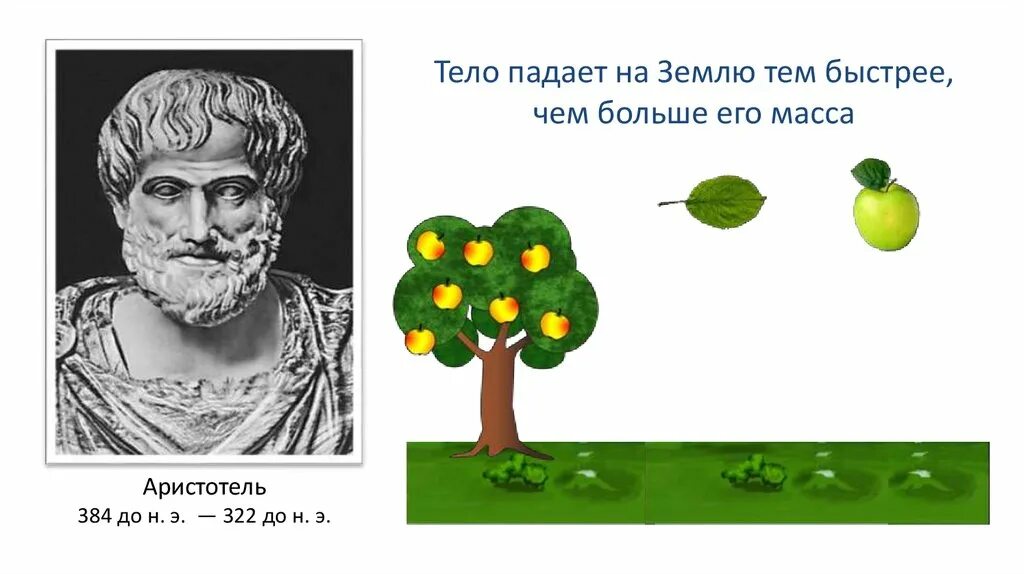 Тело падает на Землю тем быстрее, чем больше его масса

Аристотель
384 до н. э. — 322 до н. э.